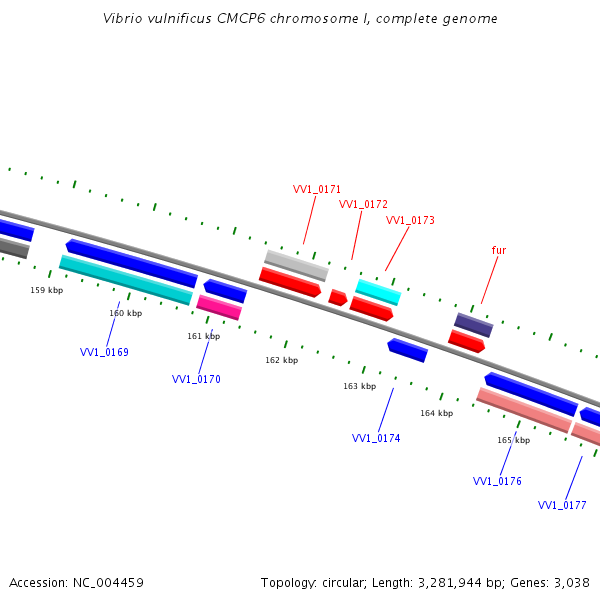 Vibrio vulnificus CMCP6 chromosome I, complete genome

VV1_0171
VV1_0172
VV1_0173
fur

159 kbp
160 kbp
161 kbp
162 kbp
163 kbp
164 kbp
165 kbp

VV1_0169
VV1_0170
VV1_0174
VV1_0176
VV1_0177

Accession: NC_004459

Topology: circular; Length: 3,281,944 bp; Genes: 3,038